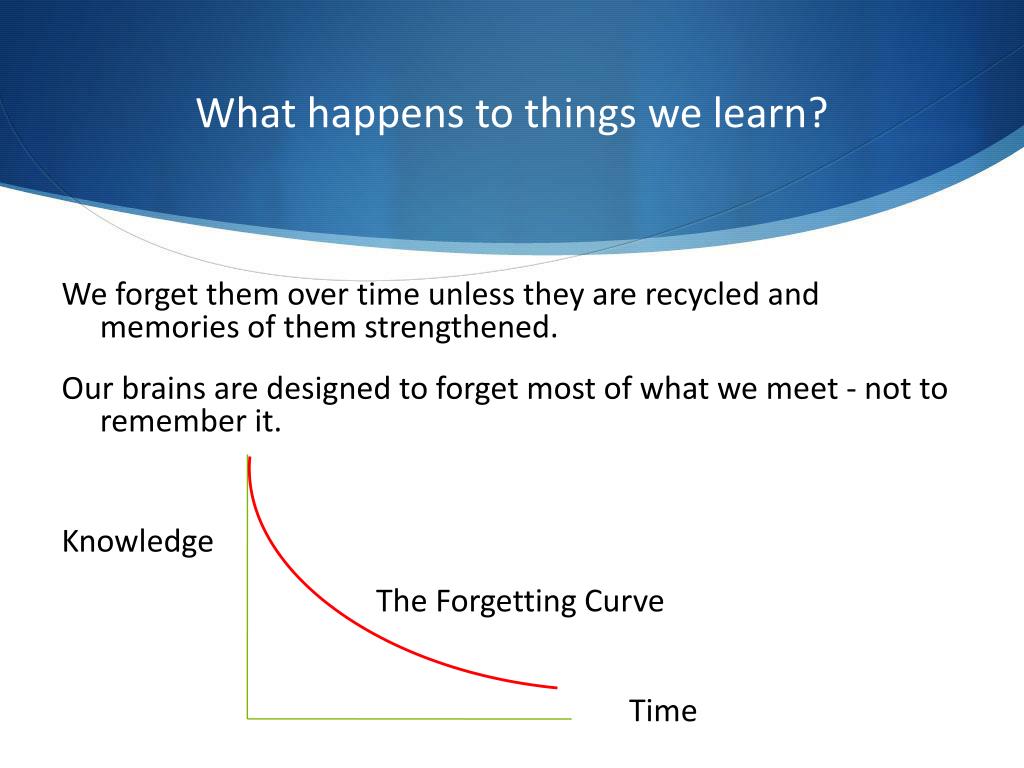 What happens to things we learn?

We forget them over time unless they are recycled and memories of them strengthened.

Our brains are designed to forget most of what we meet - not to remember it.

Knowledge

The Forgetting Curve

Time